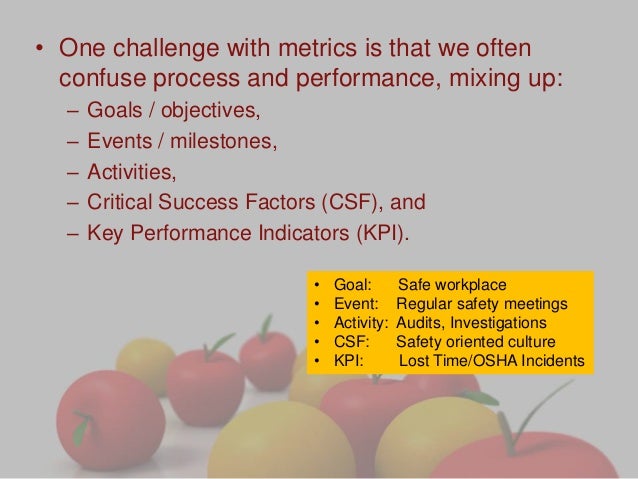 • One challenge with metrics is that we often confuse process and performance, mixing up:
– Goals / objectives,
– Events / milestones,
– Activities,
– Critical Success Factors (CSF), and
– Key Performance Indicators (KPI).

• Goal: Safe workplace
• Event: Regular safety meetings
• Activity: Audits, Investigations
• CSF: Safety oriented culture
• KPI: Lost Time/OSHA Incidents